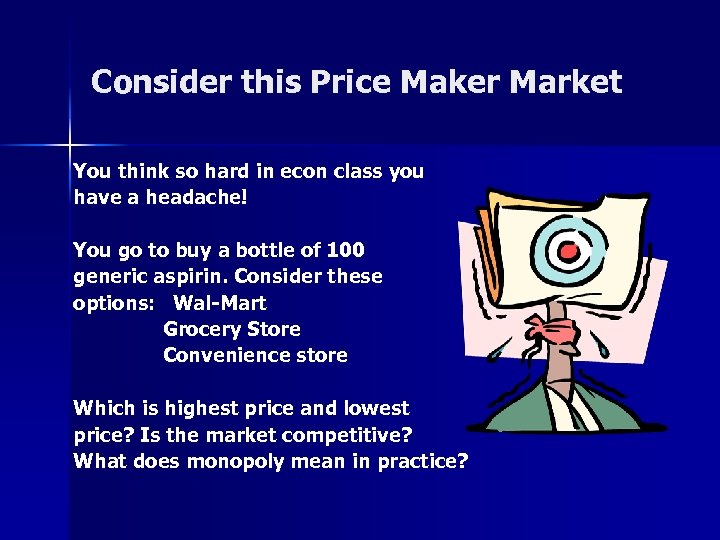 Consider this Price Maker Market

You think so hard in econ class you have a headache!

You go to buy a bottle of 100 generic aspirin. Consider these options: Wal-Mart
Grocery Store
Convenience store

Which is highest price and lowest price? Is the market competitive? What does monopoly mean in practice?